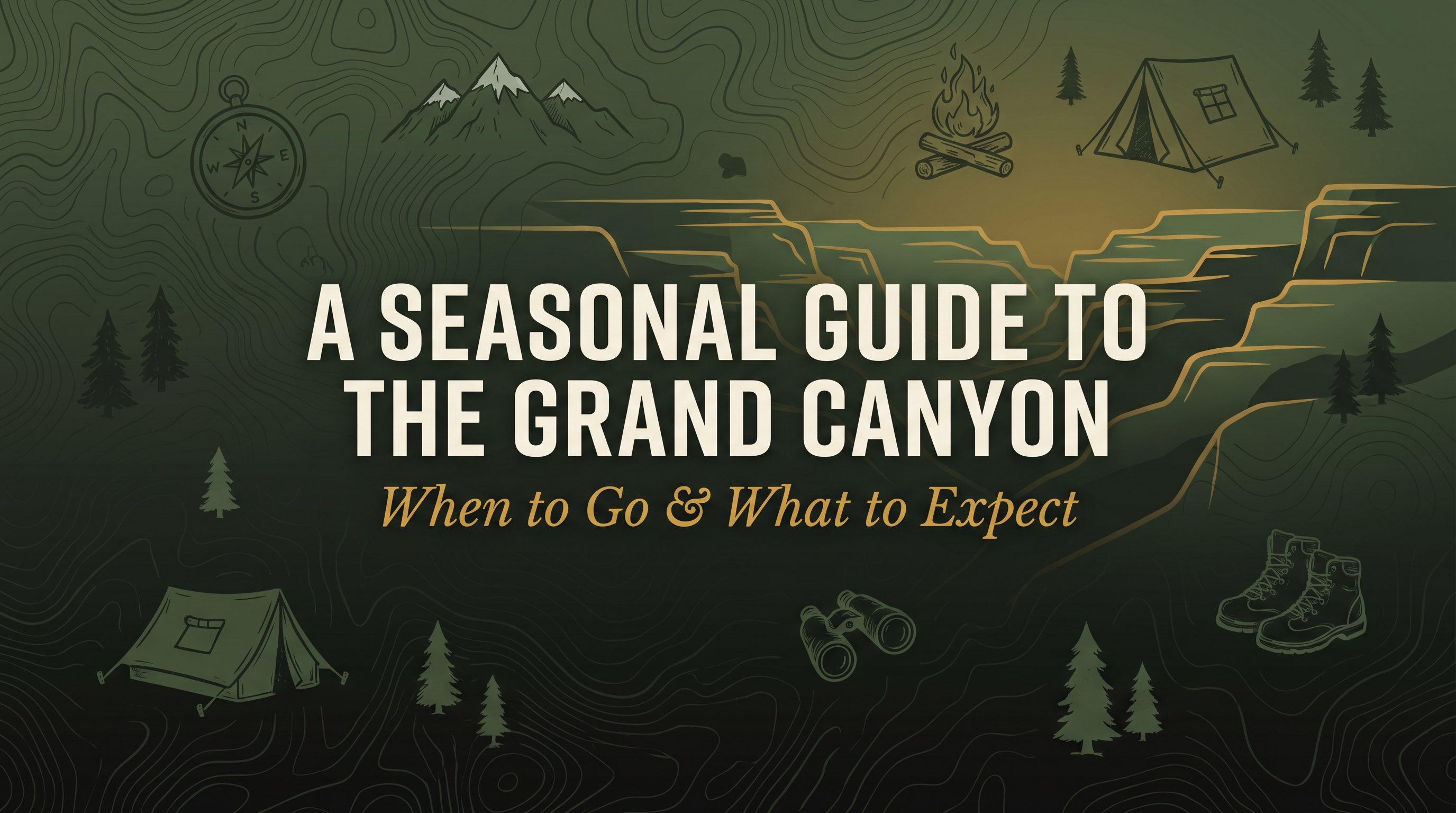 N
W E
S

A SEASONAL GUIDE TO THE GRAND CANYON

When to Go & What to Expect